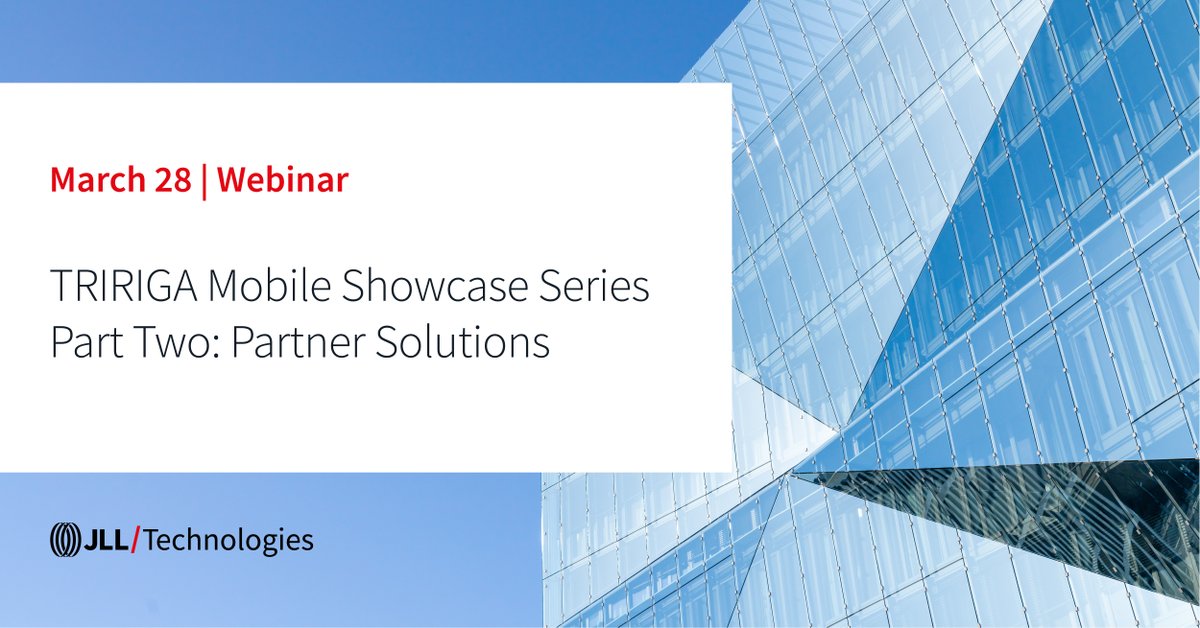 March 28 | Webinar

TRIRIGA Mobile Showcase Series
Part Two: Partner Solutions

JLL/Technologies